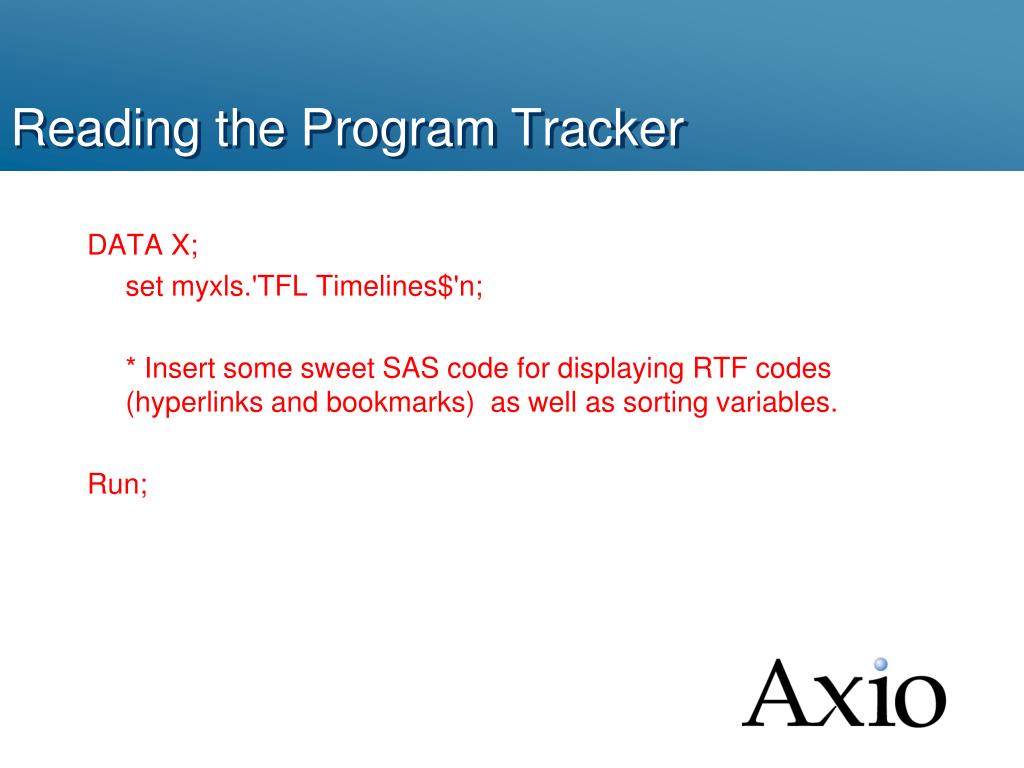 Reading the Program Tracker

DATA X;

set myxls.'TFL Timelines$'n;

* Insert some sweet SAS code for displaying RTF codes (hyperlinks and bookmarks) as well as sorting variables.

Run;

Axio